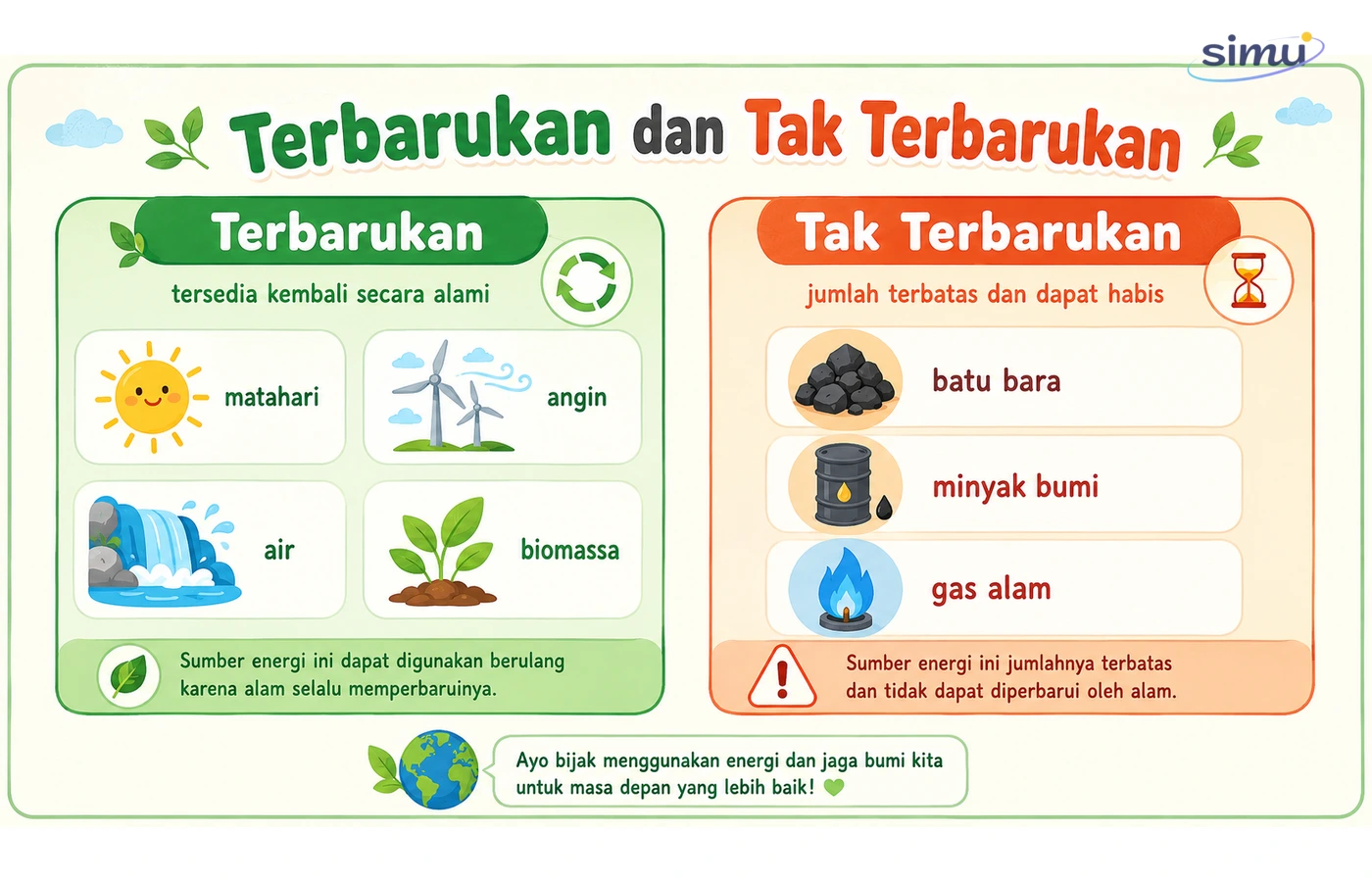 simu

Terbarukan dan Tak Terbarukan

Terbarukan

tersedia kembali secara alami

matahari

angin

air

biomassa

Sumber energi ini dapat digunakan berulang karena alam selalu memperbaruinya.

Tak Terbarukan

jumlah terbatas dan dapat habis

batu bara

minyak bumi

gas alam

Sumber energi ini jumlahnya terbatas dan tidak dapat diperbarui oleh alam.

Ayo bijak menggunakan energi dan jaga bumi kita untuk masa depan yang lebih baik!